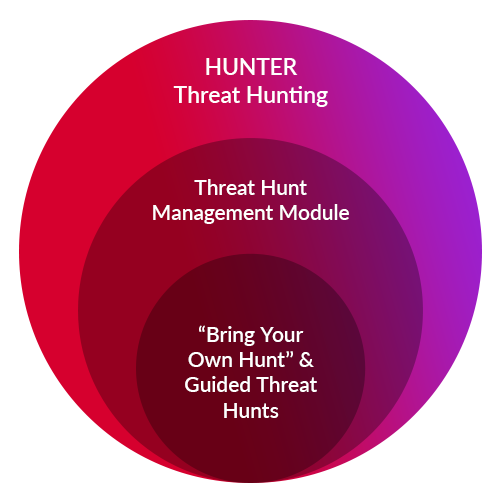 HUNTER
Threat Hunting

Threat Hunt
Management Module

“Bring Your Own Hunt” & Guided Threat Hunts